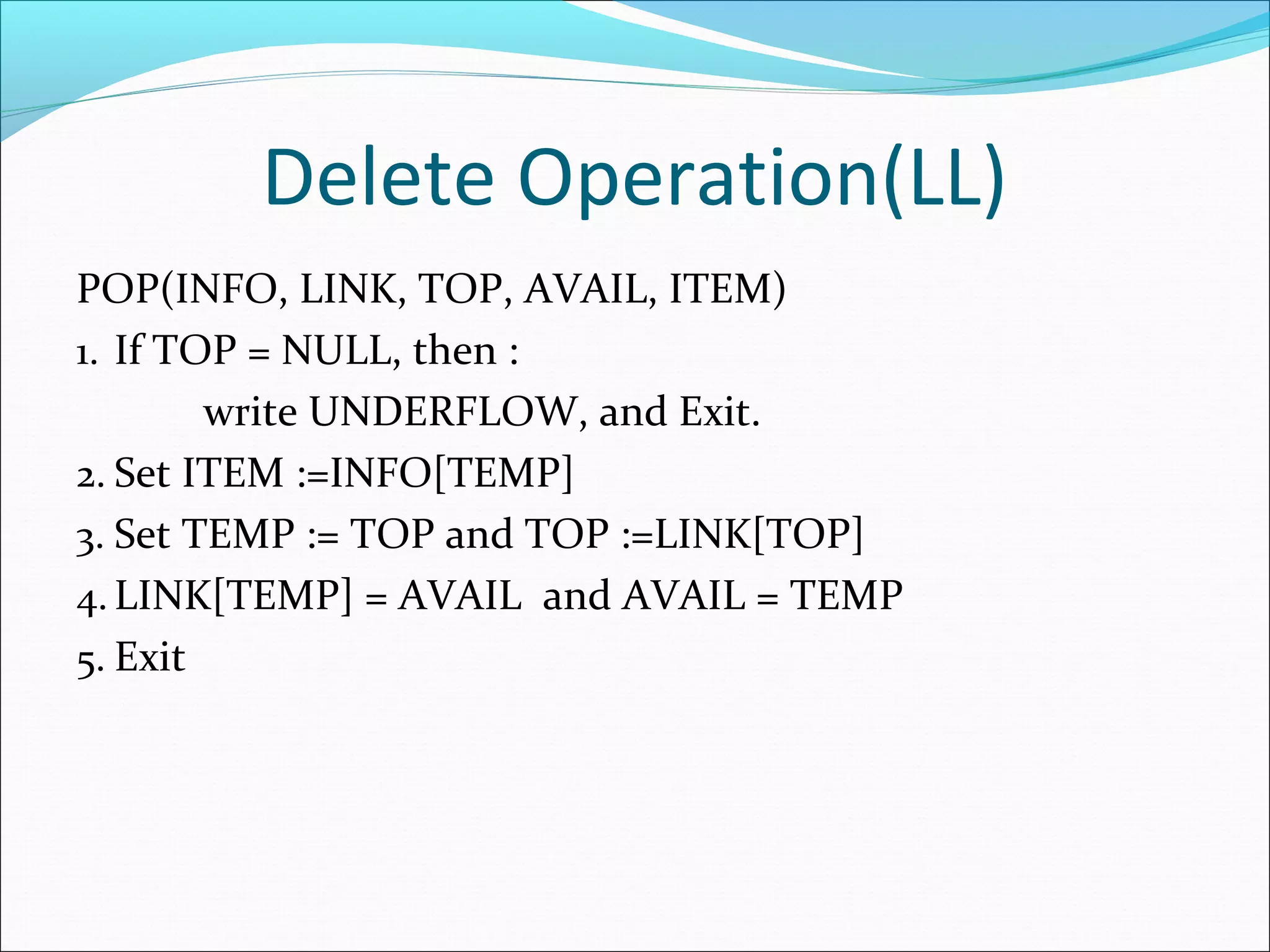 Delete Operation(LL)

POP(INFO, LINK, TOP, AVAIL, ITEM)

1. If TOP = NULL, then :
write UNDERFLOW, and Exit.

2. Set ITEM :=INFO[TEMP]

3. Set TEMP := TOP and TOP :=LINK[TOP]

4. LINK[TEMP] = AVAIL and AVAIL = TEMP

5. Exit